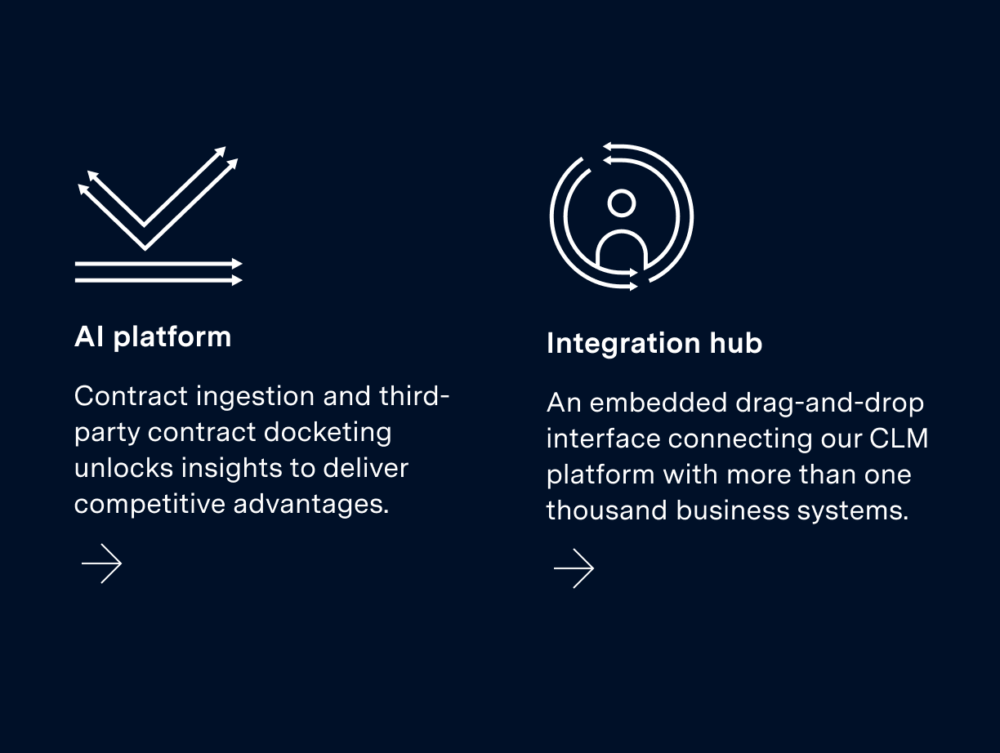 AI platform

Contract ingestion and third-party contract docketing unlocks insights to deliver competitive advantages.

Integration hub

An embedded drag-and-drop interface connecting our CLM platform with more than one thousand business systems.